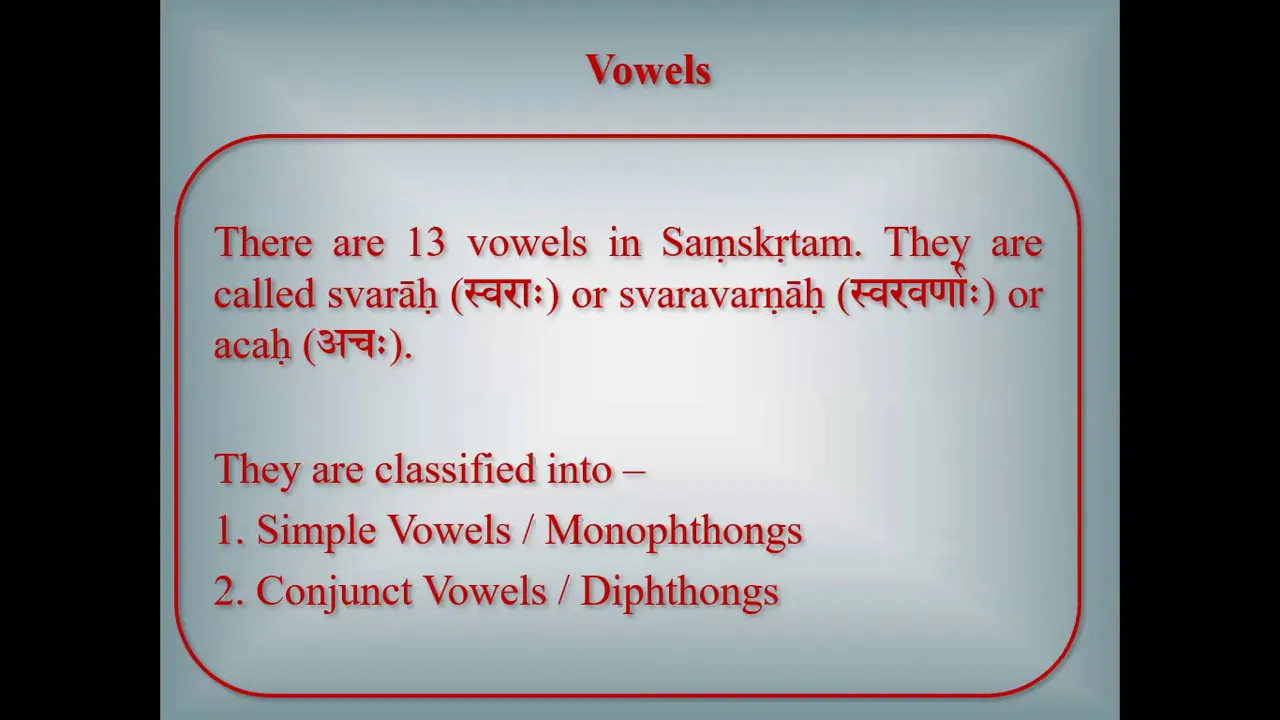 Vowels

There are 13 vowels in Saṃskṛtam. They are called svarāḥ (स्वराः) or svaravarṇāḥ (स्वरवर्णाः) or acaḥ (अचः).

They are classified into –

1. Simple Vowels / Monophthongs

2. Conjunct Vowels / Diphthongs